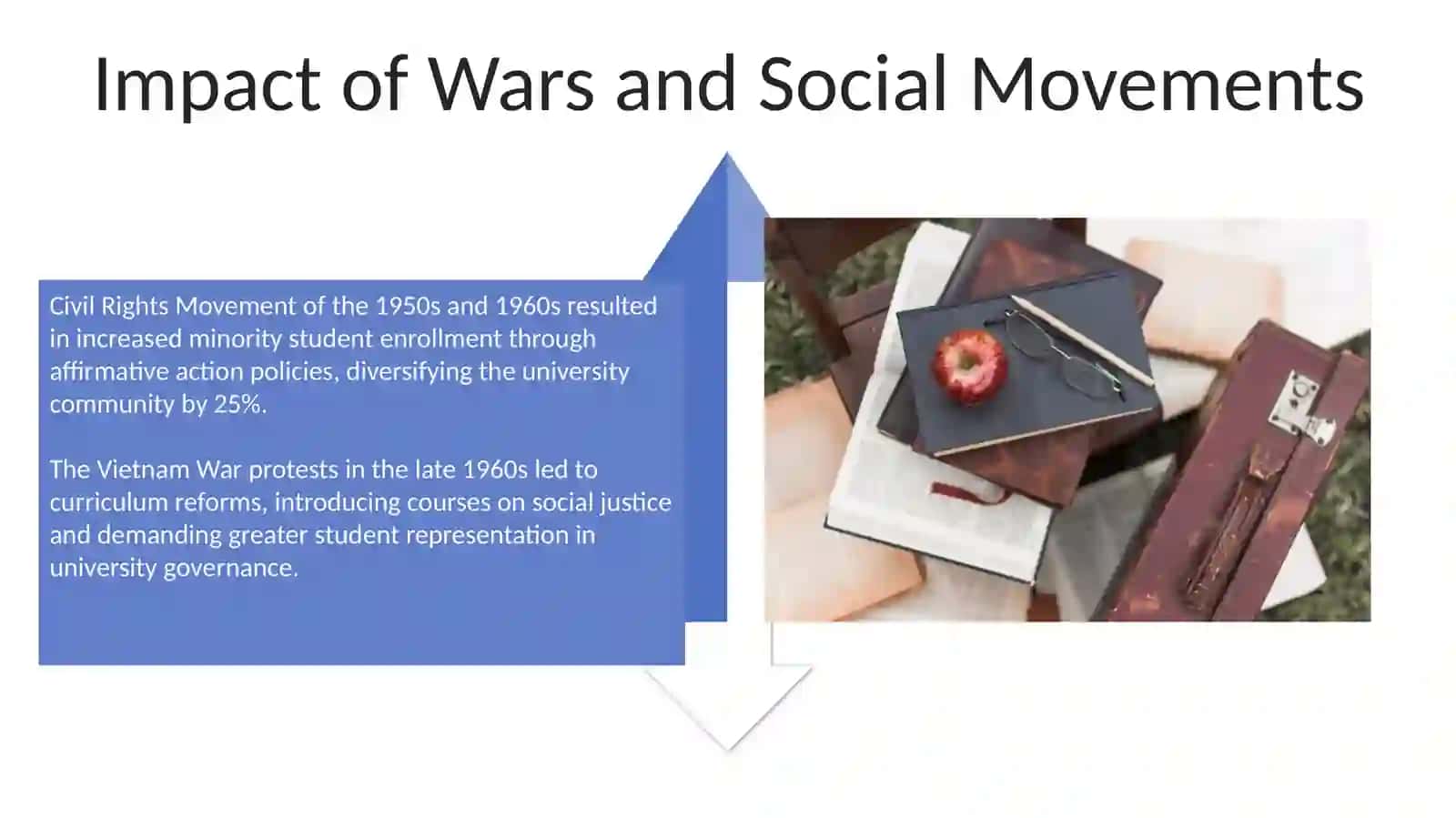 Impact of Wars and Social Movements

Civil Rights Movement of the 1950s and 1960s resulted in increased minority student enrollment through affirmative action policies, diversifying the university community by 25%.

The Vietnam War protests in the late 1960s led to curriculum reforms, introducing courses on social justice and demanding greater student representation in university governance.